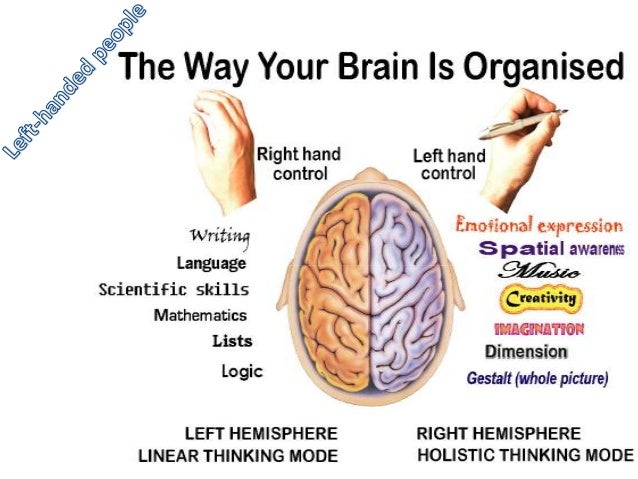 Left-handed people

The Way Your Brain Is Organised

Right hand control

Left hand control

Writing
Language
Scientific skills
Mathematics
Lists
Logic

Emotional expression
Spatial awareness
Music
Creativity
IMAGINATION
Dimension
Gestalt (whole picture)

LEFT HEMISPHERE
LINEAR THINKING MODE

RIGHT HEMISPHERE
HOLISTIC THINKING MODE